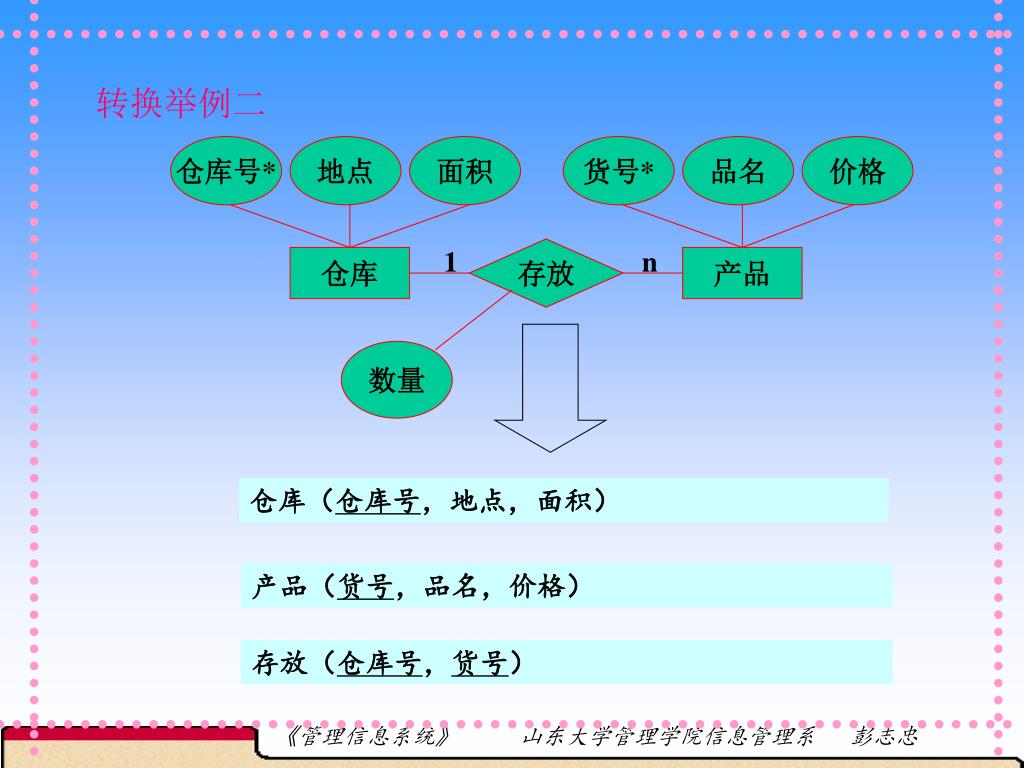 转换举例二

仓库号*
地点
面积
货号*
品名
价格

仓库
1
存放
n
产品

数量

仓库（仓库号，地点，面积）

产品（货号，品名，价格）

存放（仓库号，货号）

《管理信息系统》 山东大学管理学院信息管理系 彭志忠